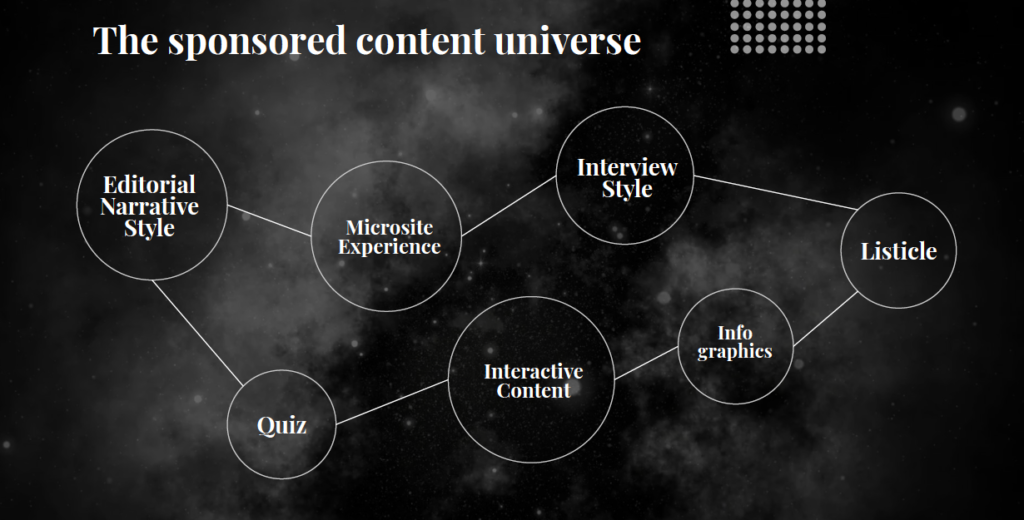 The sponsored content universe

Editorial Narrative Style

Microsite Experience

Interview Style

Listicle

Quiz

Interactive Content

Info graphics